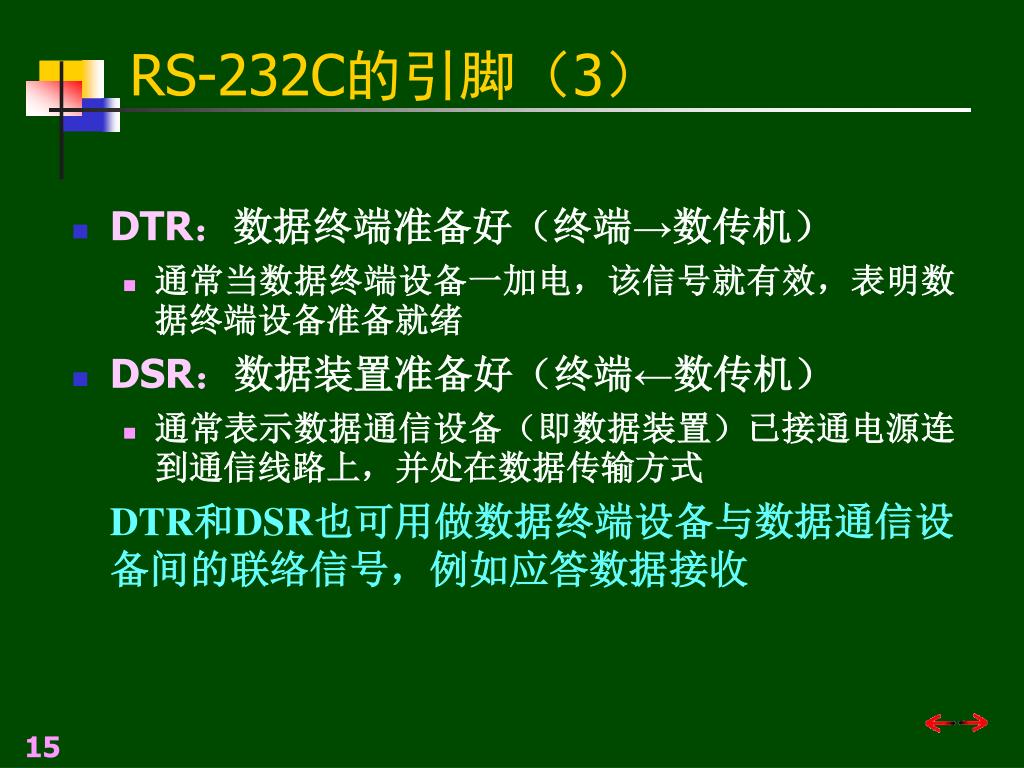 RS-232C的引脚（3）

DTR：数据终端准备好（终端→数传机）

通常当数据终端设备一加电，该信号就有效，表明数据终端设备准备就绪

DSR：数据装置准备好（终端←数传机）

通常表示数据通信设备（即数据装置）已接通电源连到通信线路上，并处在数据传输方式

DTR和DSR也可用做数据终端设备与数据通信设备间的联络信号，例如应答数据接收

15